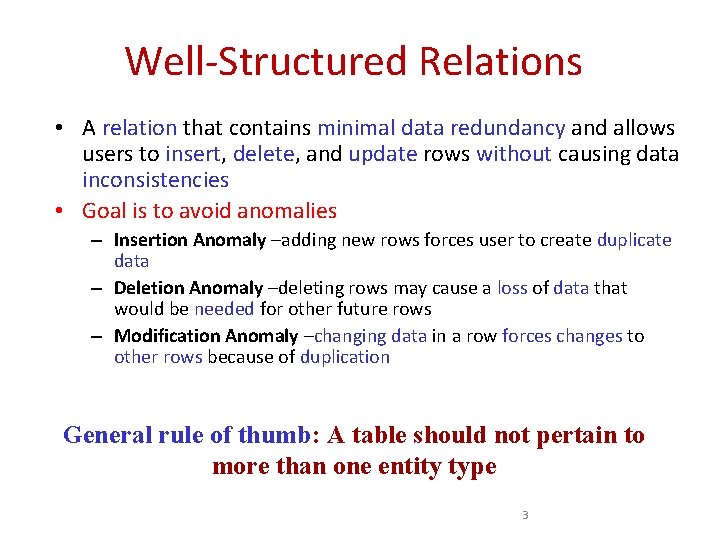 Well-Structured Relations

• A relation that contains minimal data redundancy and allows users to insert, delete, and update rows without causing data inconsistencies

• Goal is to avoid anomalies

– Insertion Anomaly –adding new rows forces user to create duplicate data

– Deletion Anomaly –deleting rows may cause a loss of data that would be needed for other future rows

– Modification Anomaly –changing data in a row forces changes to other rows because of duplication

General rule of thumb: A table should not pertain to more than one entity type

3